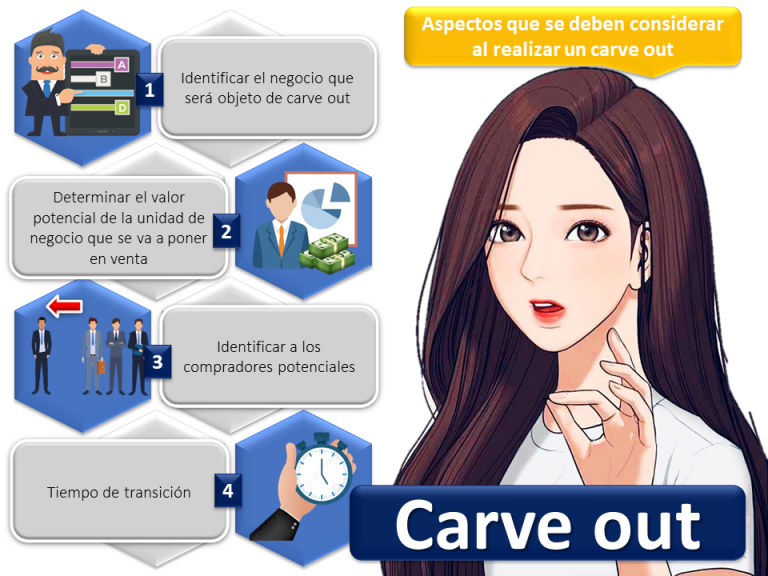 Aspectos que se deben considerar al realizar un carve out

A
B
D

1
Identificar el negocio que será objeto de carve out

Determinar el valor potencial de la unidad de negocio que se va a poner en venta
2

3
Identificar a los compradores potenciales

Tiempo de transición
4

Carve out